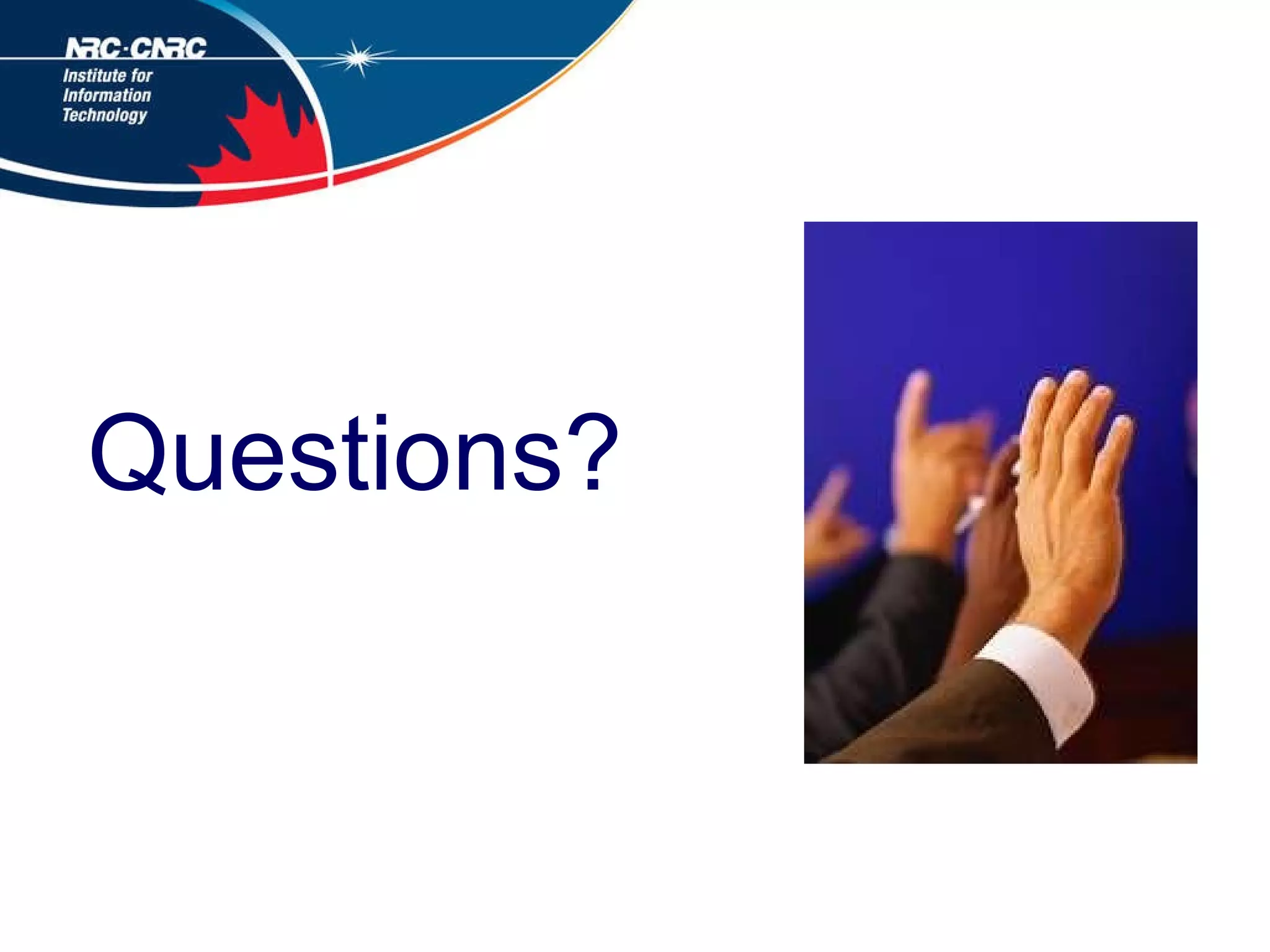 NRC·CNRC
Institute for Information Technology

Questions?